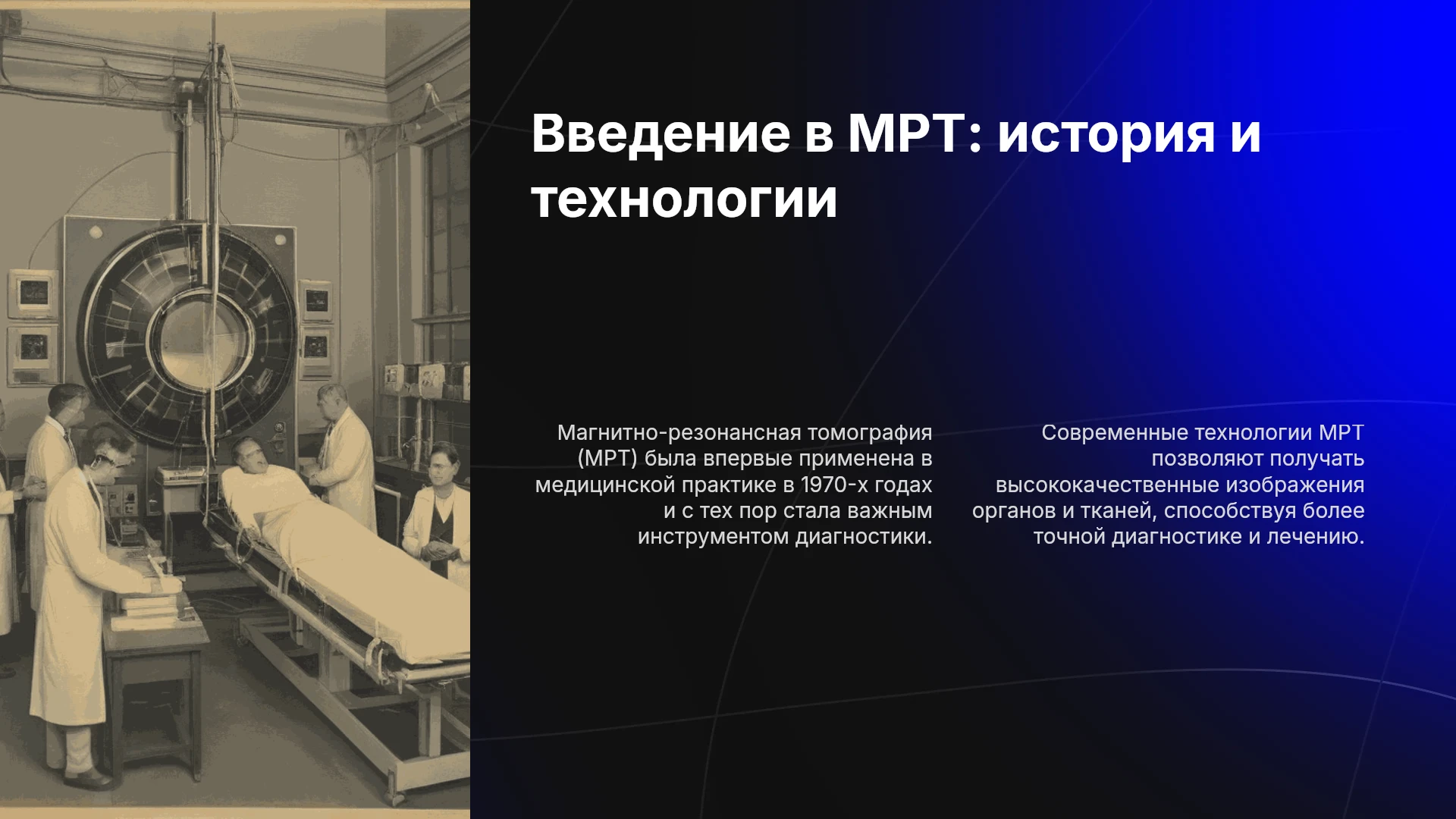 Введение в МРТ: история и технологии

Магнитно-резонансная томография (МРТ) была впервые применена в медицинской практике в 1970-х годах и с тех пор стала важным инструментом диагностики.

Современные технологии МРТ позволяют получать высококачественные изображения органов и тканей, способствуя более точной диагностике и лечению.